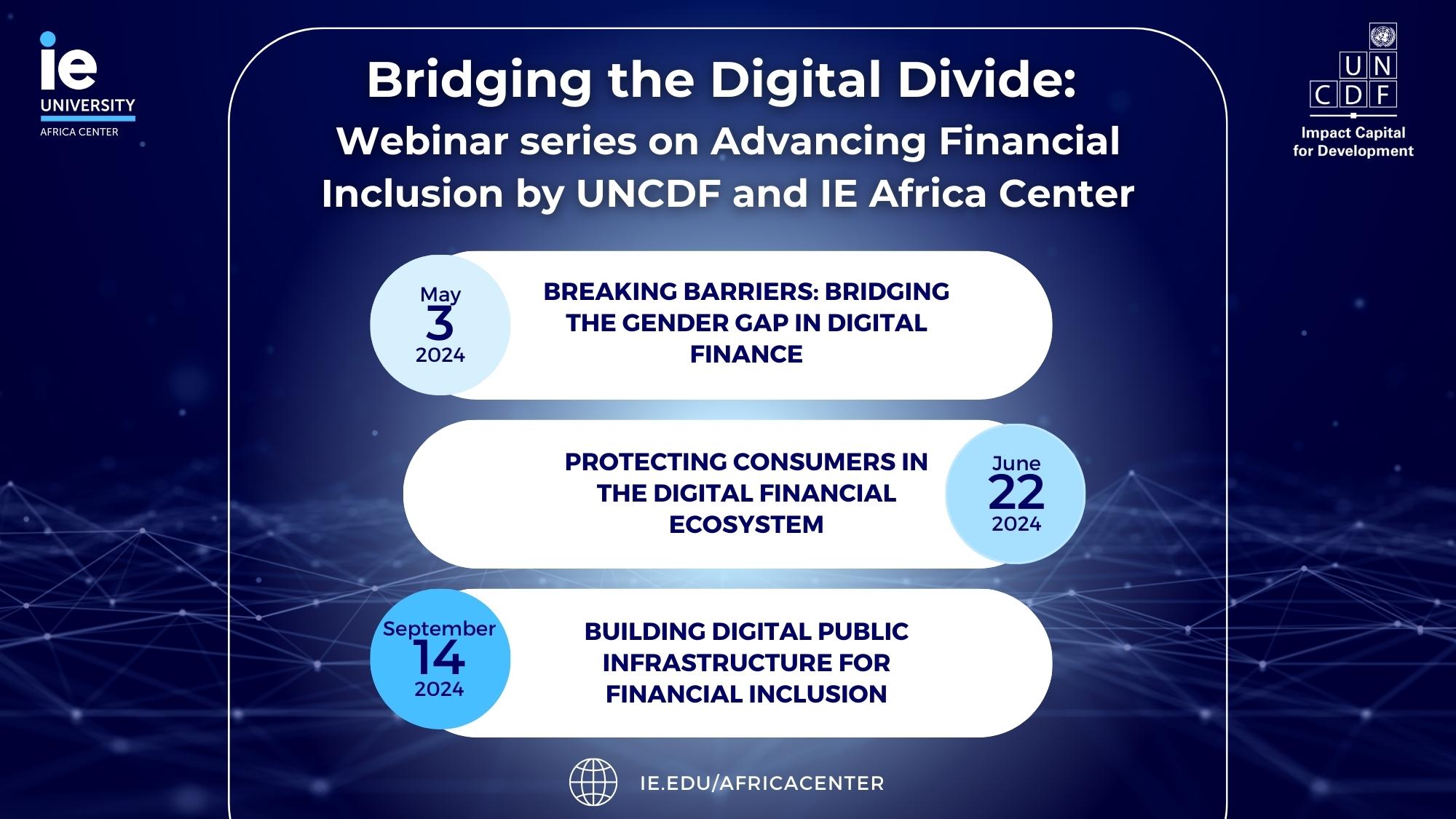 ie
UNIVERSITY
AFRICA CENTER

UN
CDF
Impact Capital for Development

Bridging the Digital Divide:
Webinar series on Advancing Financial Inclusion by UNCDF and IE Africa Center

May
3
2024

BREAKING BARRIERS: BRIDGING THE GENDER GAP IN DIGITAL FINANCE

PROTECTING CONSUMERS IN THE DIGITAL FINANCIAL ECOSYSTEM

June
22
2024

September
14
2024

BUILDING DIGITAL PUBLIC INFRASTRUCTURE FOR FINANCIAL INCLUSION

IE.EDU/AFRICACENTER